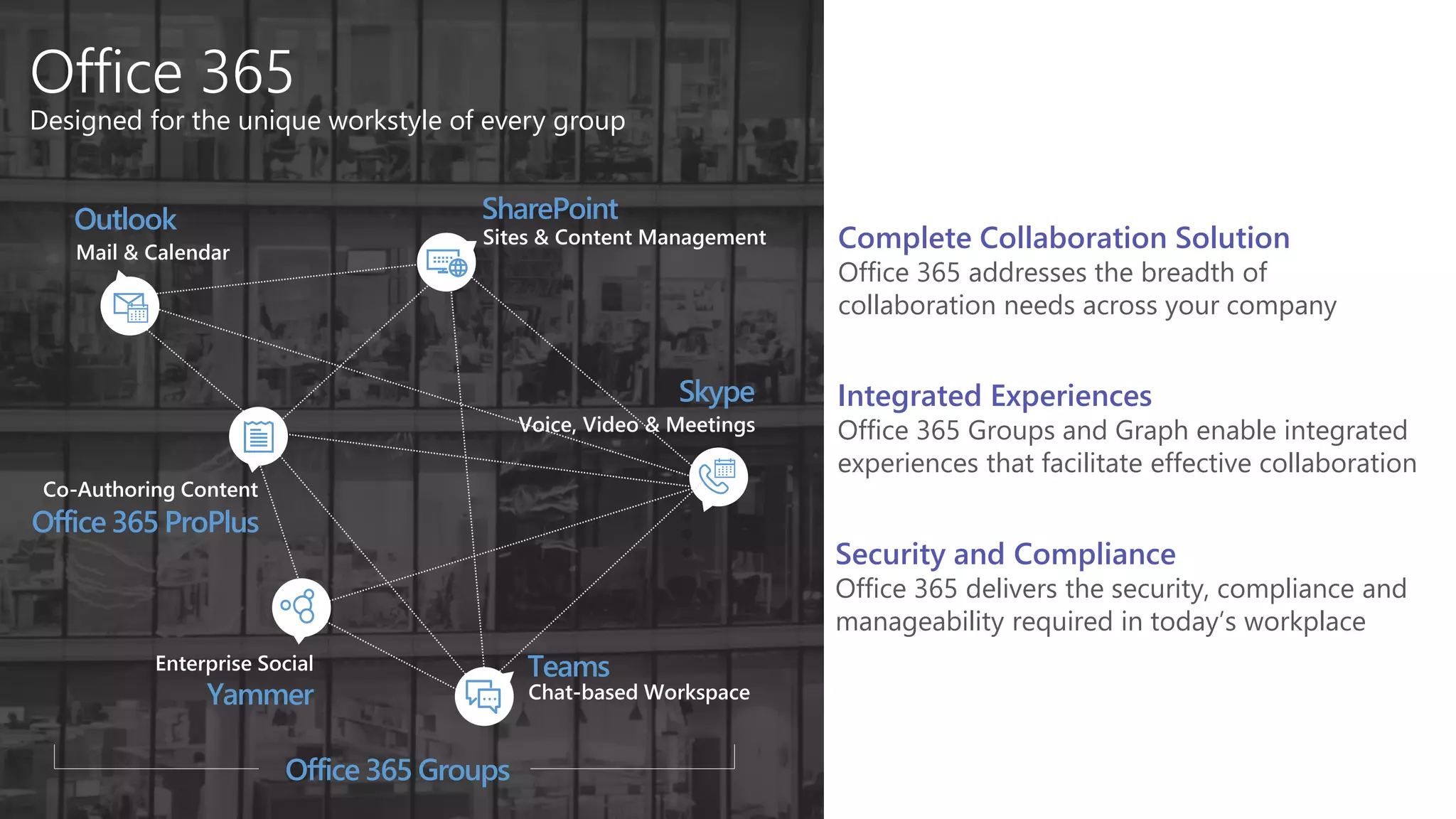 Office 365
Designed for the unique workstyle of every group

Outlook
Mail & Calendar

SharePoint
Sites & Content Management

Skype
Voice, Video & Meetings

Co-Authoring Content
Office 365 ProPlus

Enterprise Social
Yammer

Teams
Chat-based Workspace

Office 365 Groups

Complete Collaboration Solution
Office 365 addresses the breadth of collaboration needs across your company

Integrated Experiences
Office 365 Groups and Graph enable integrated experiences that facilitate effective collaboration

Security and Compliance
Office 365 delivers the security, compliance and manageability required in today's workplace